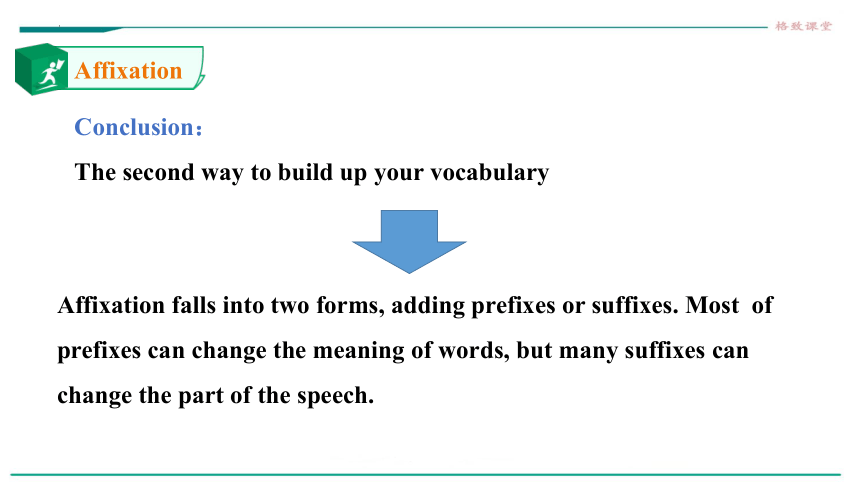 格致课堂

Affixation

Conclusion：

The second way to build up your vocabulary

Affixation falls into two forms, adding prefixes or suffixes. Most of prefixes can change the meaning of words, but many suffixes can change the part of the speech.